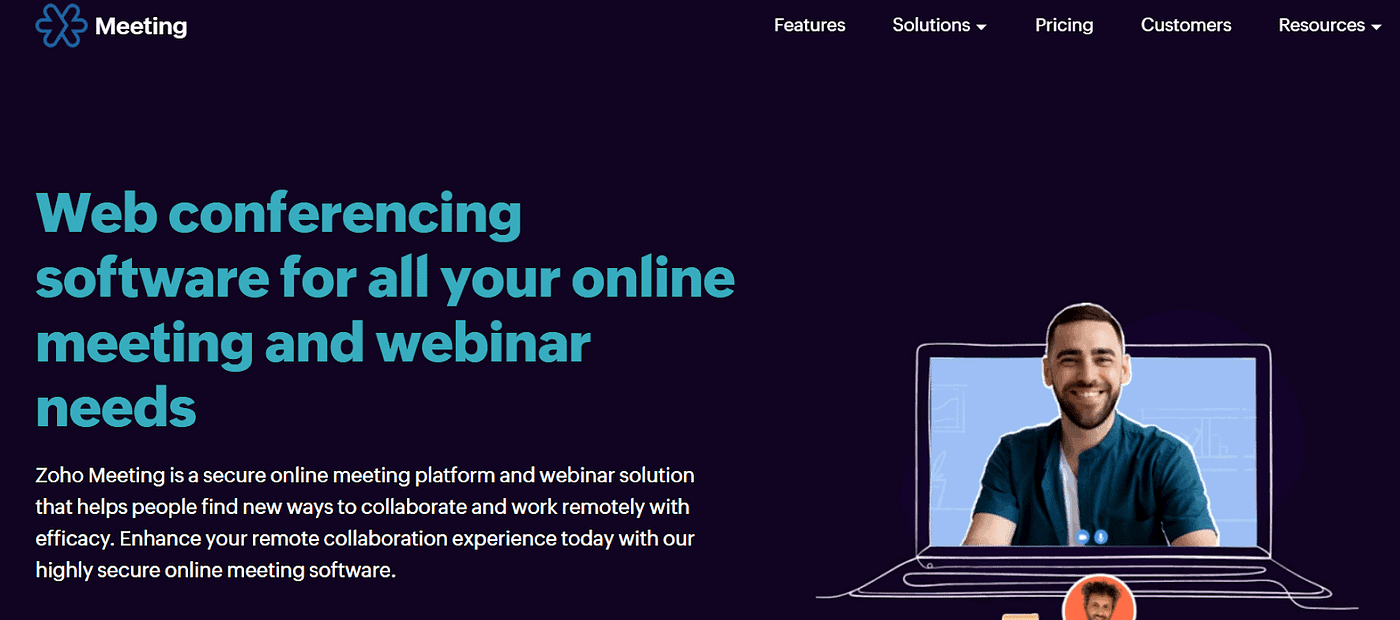 Meeting

Features Solutions Pricing Customers Resources

Web conferencing software for all your online meeting and webinar needs

Zoho Meeting is a secure online meeting platform and webinar solution that helps people find new ways to collaborate and work remotely with efficacy. Enhance your remote collaboration experience today with our highly secure online meeting software.